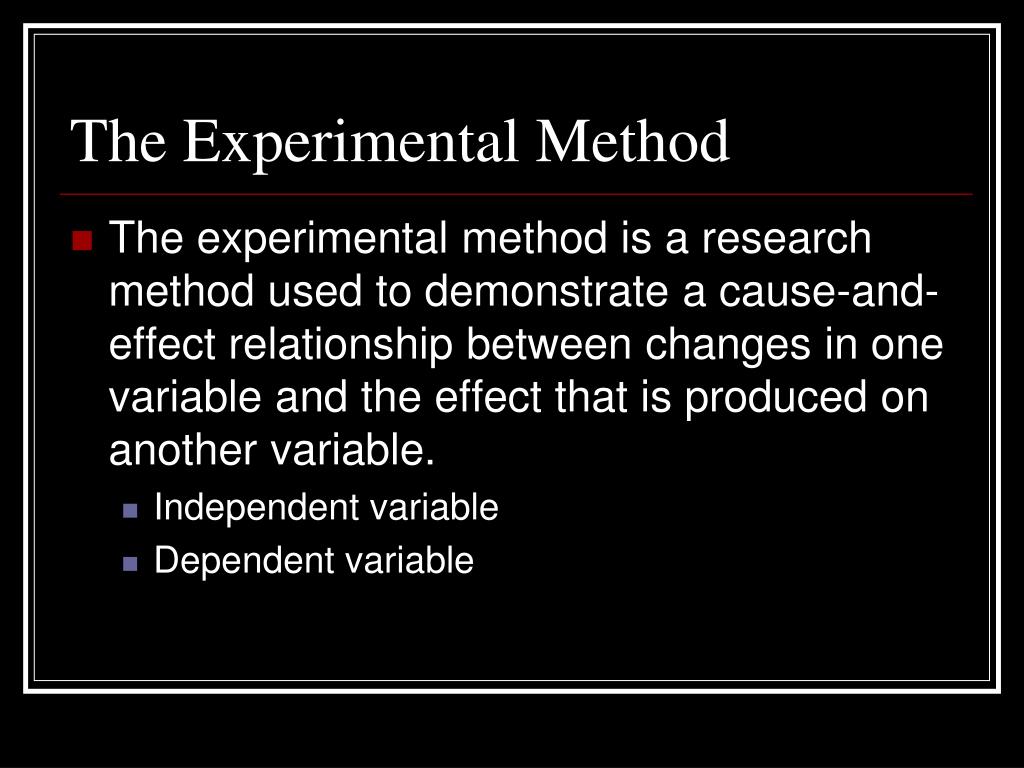 The Experimental Method

The experimental method is a research method used to demonstrate a cause-and-effect relationship between changes in one variable and the effect that is produced on another variable.

Independent variable
Dependent variable